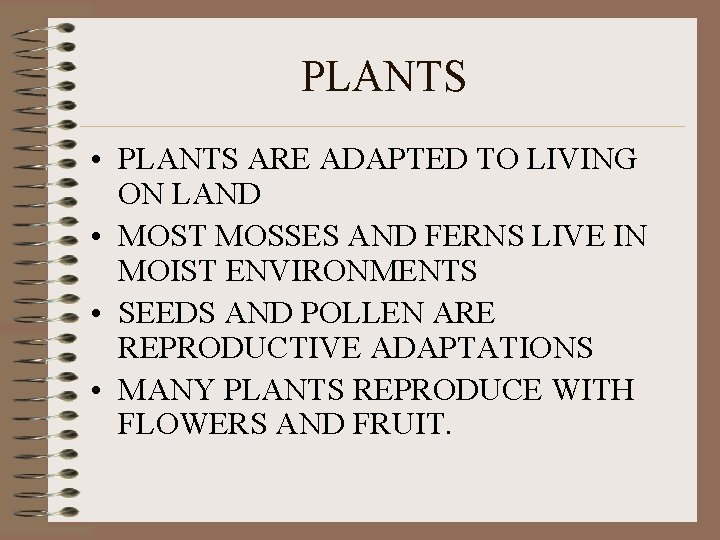 PLANTS

• PLANTS ARE ADAPTED TO LIVING ON LAND
• MOST MOSSES AND FERNS LIVE IN MOIST ENVIRONMENTS
• SEEDS AND POLLEN ARE REPRODUCTIVE ADAPTATIONS
• MANY PLANTS REPRODUCE WITH FLOWERS AND FRUIT.